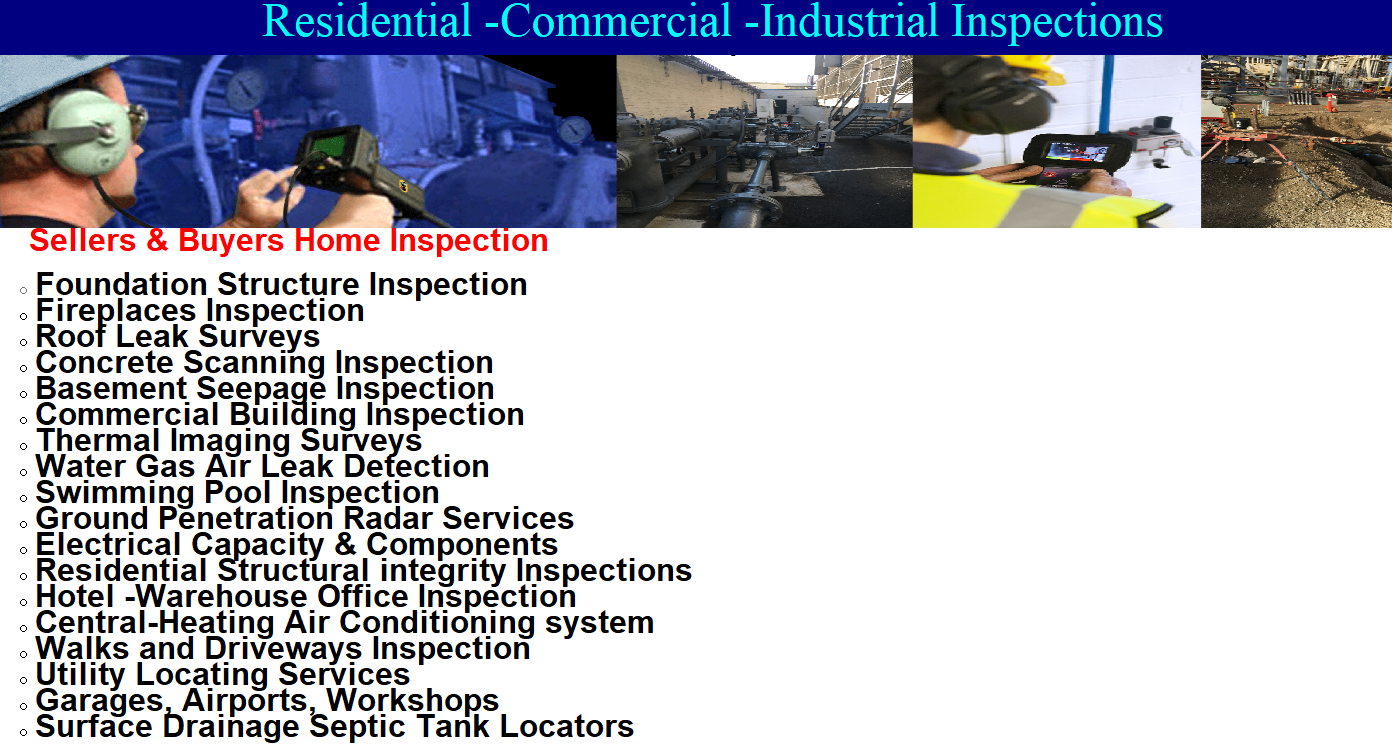 Residential -Commercial -Industrial Inspections

Sellers & Buyers Home Inspection

- Foundation Structure Inspection
- Fireplaces Inspection
- Roof Leak Surveys
- Concrete Scanning Inspection
- Basement Seepage Inspection
- Commercial Building Inspection
- Thermal Imaging Surveys
- Water Gas Air Leak Detection
- Swimming Pool Inspection
- Ground Penetration Radar Services
- Electrical Capacity & Components
- Residential Structural integrity Inspections
- Hotel -Warehouse Office Inspection
- Central-Heating Air Conditioning system
- Walks and Driveways Inspection
- Utility Locating Services
- Garages, Airports, Workshops
- Surface Drainage Septic Tank Locators